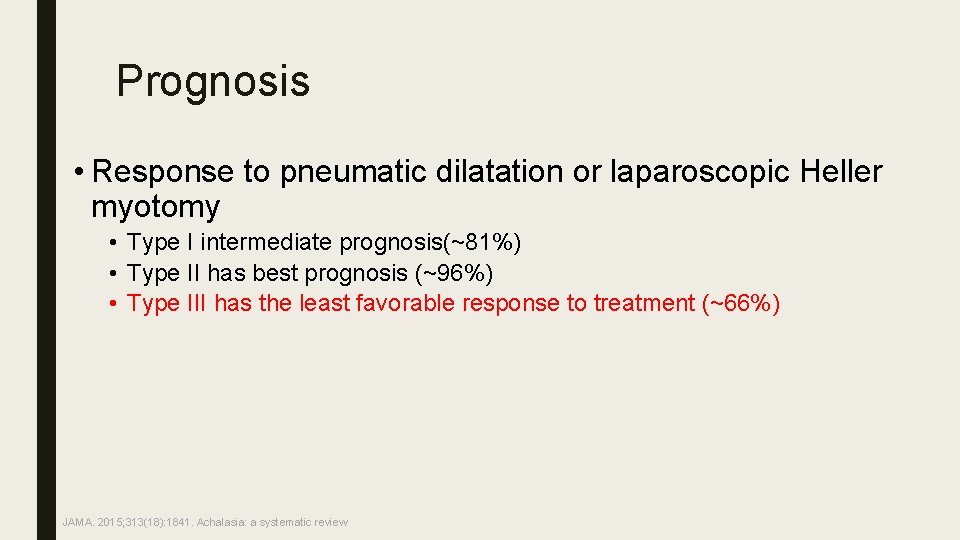 Prognosis

• Response to pneumatic dilatation or laparoscopic Heller myotomy

• Type I intermediate prognosis(~81%)
• Type II has best prognosis (~96%)
• Type III has the least favorable response to treatment (~66%)

JAMA. 2015;313(18):1841. Achalasia: a systematic review